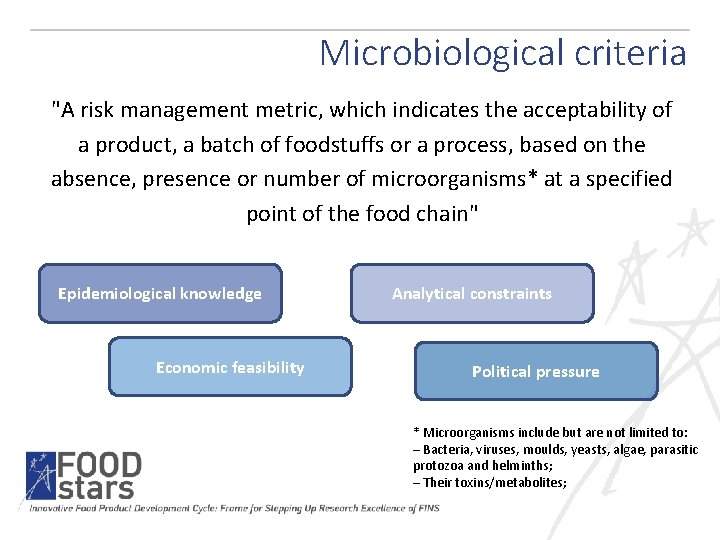 Microbiological criteria

"A risk management metric, which indicates the acceptability of a product, a batch of foodstuffs or a process, based on the absence, presence or number of microorganisms* at a specified point of the food chain"

Epidemiological knowledge

Analytical constraints

Economic feasibility

Political pressure

* Microorganisms include but are not limited to:
– Bacteria, viruses, moulds, yeasts, algae, parasitic protozoa and helminths;
– Their toxins/metabolites;

FOOD stars
Innovative Food Product Development Cycle: Frame for Stepping Up Research Excellence of FINS